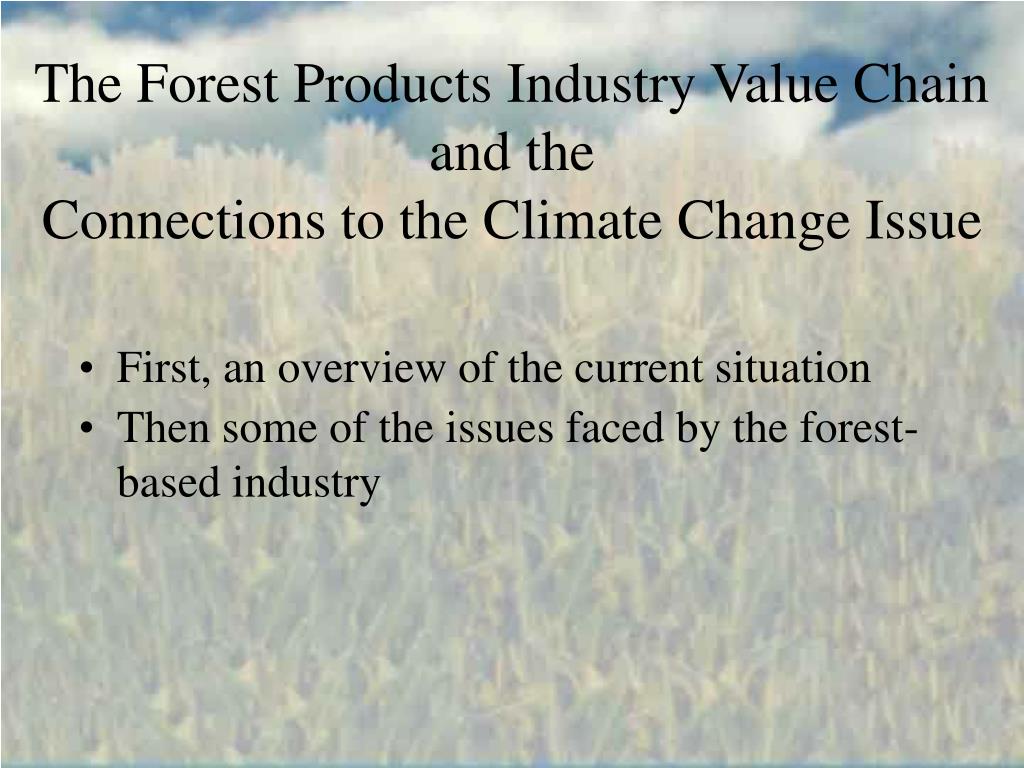 The Forest Products Industry Value Chain and the
Connections to the Climate Change Issue

• First, an overview of the current situation
• Then some of the issues faced by the forest-based industry